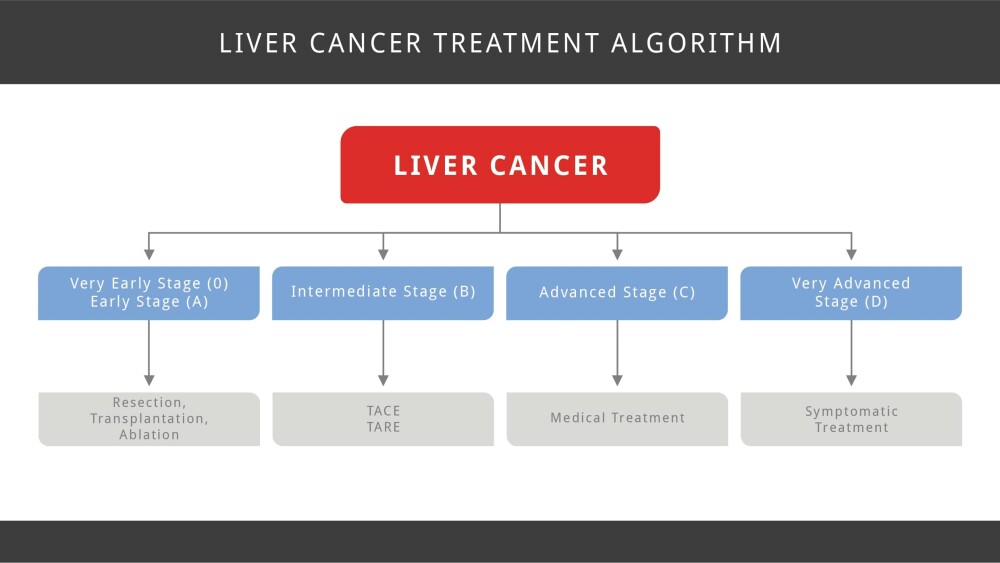 LIVER CANCER TREATMENT ALGORITHM

LIVER CANCER

Very Early Stage (0)
Early Stage (A)

Intermediate Stage (B)

Advanced Stage (C)

Very Advanced Stage (D)

Resection, Transplantation, Ablation

TACE
TARE

Medical Treatment

Symptomatic Treatment